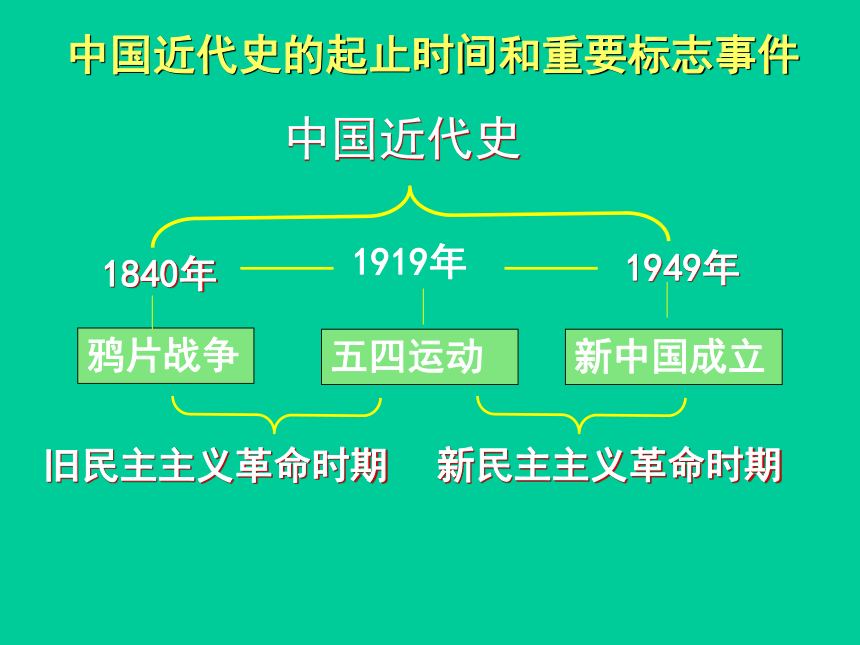 中国近代史的起止时间和重要标志事件

中国近代史

1840年

1919年

1949年

鸦片战争

五四运动

新中国成立

旧民主主义革命时期

新民主主义革命时期